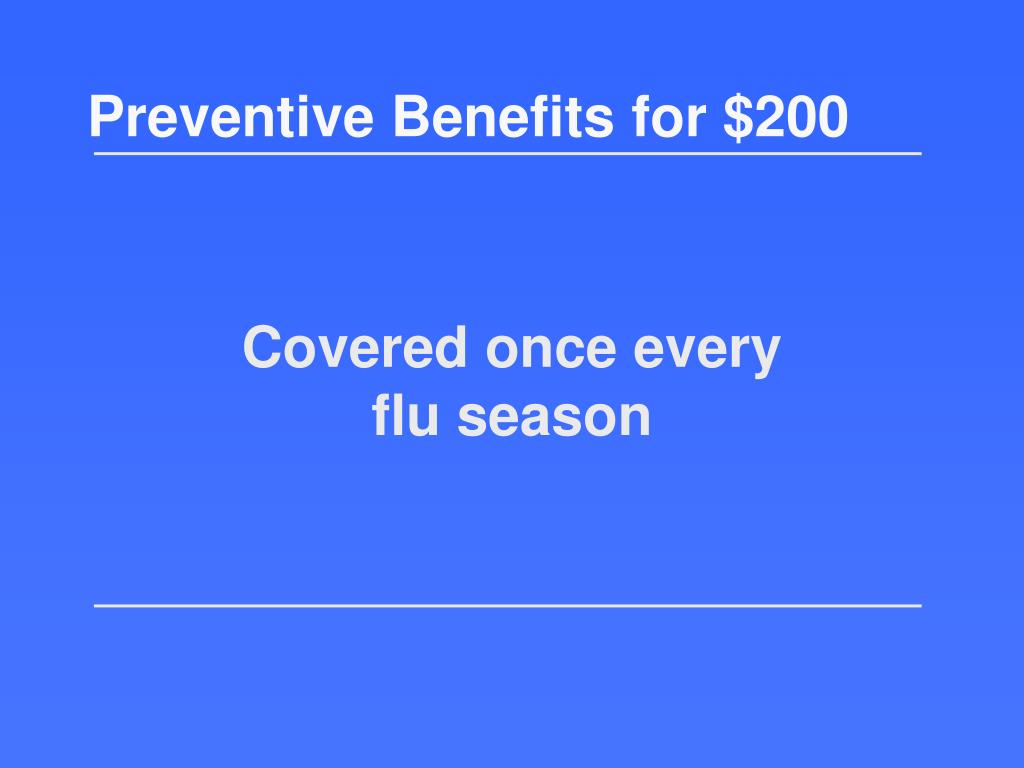 Preventive Benefits for \$200

Covered once every flu season